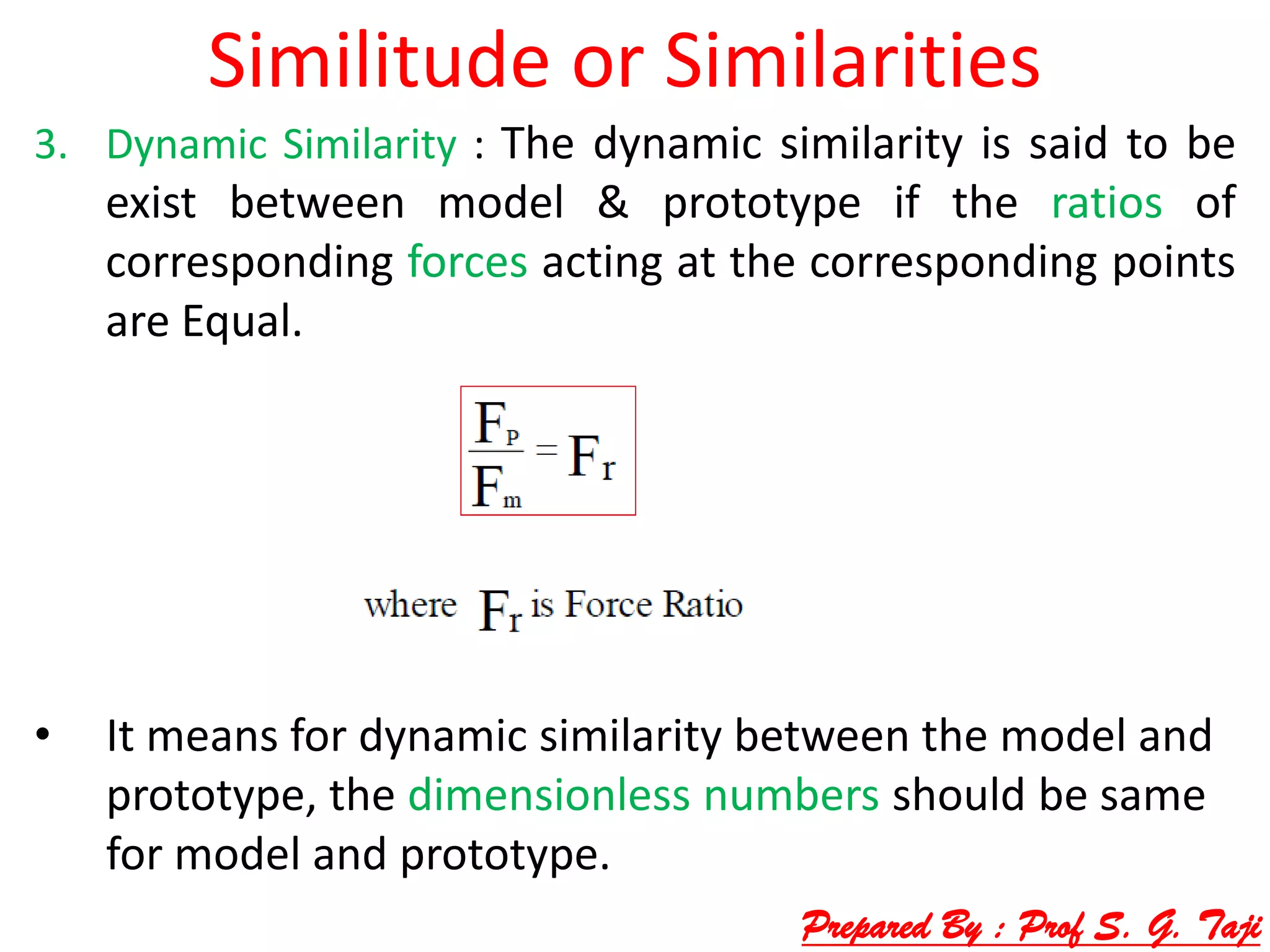 Similitude or Similarities

3. Dynamic Similarity : The dynamic similarity is said to be exist between model & prototype if the ratios of corresponding forces acting at the corresponding points are Equal.

$\frac{F_P}{F_m} = F_r$

where $F_r$ is Force Ratio

• It means for dynamic similarity between the model and prototype, the dimensionless numbers should be same for model and prototype.

Prepared By : Prof S. G. Taji